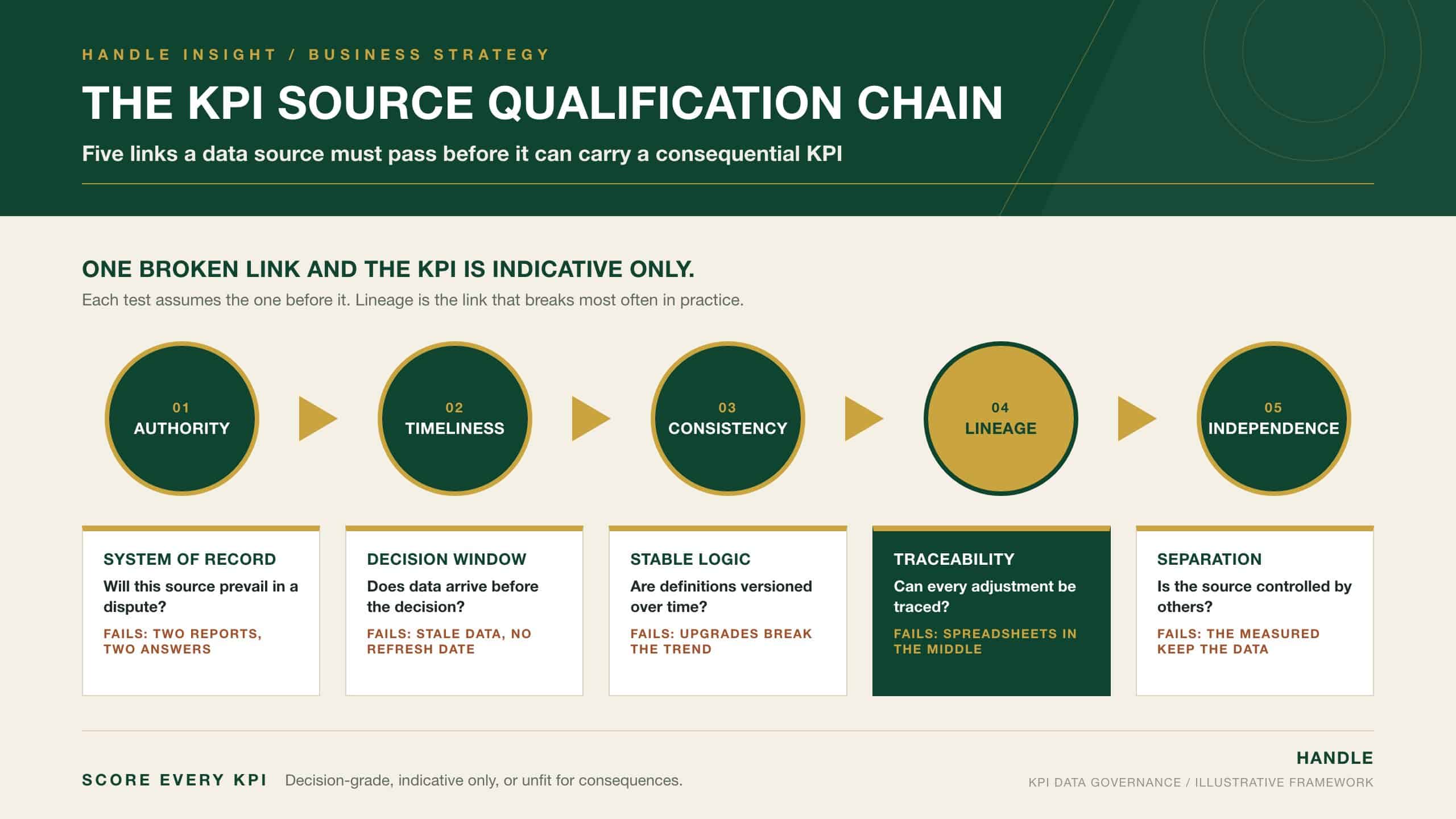 HANDLE INSIGHT / BUSINESS STRATEGY

THE KPI SOURCE QUALIFICATION CHAIN

Five links a data source must pass before it can carry a consequential KPI

ONE BROKEN LINK AND THE KPI IS INDICATIVE ONLY.

Each test assumes the one before it. Lineage is the link that breaks most often in practice.

01
AUTHORITY

02
TIMELINESS

03
CONSISTENCY

04
LINEAGE

05
INDEPENDENCE

SYSTEM OF RECORD

Will this source prevail in a dispute?

FAILS: TWO REPORTS, TWO ANSWERS

DECISION WINDOW

Does data arrive before the decision?

FAILS: STALE DATA, NO REFRESH DATE

STABLE LOGIC

Are definitions versioned over time?

FAILS: UPGRADES BREAK THE TREND

TRACEABILITY

Can every adjustment be traced?

FAILS: SPREADSHEETS IN THE MIDDLE

SEPARATION

Is the source controlled by others?

FAILS: THE MEASURED KEEP THE DATA

SCORE EVERY KPI Decision-grade, indicative only, or unfit for consequences.

HANDLE
KPI DATA GOVERNANCE / ILLUSTRATIVE FRAMEWORK